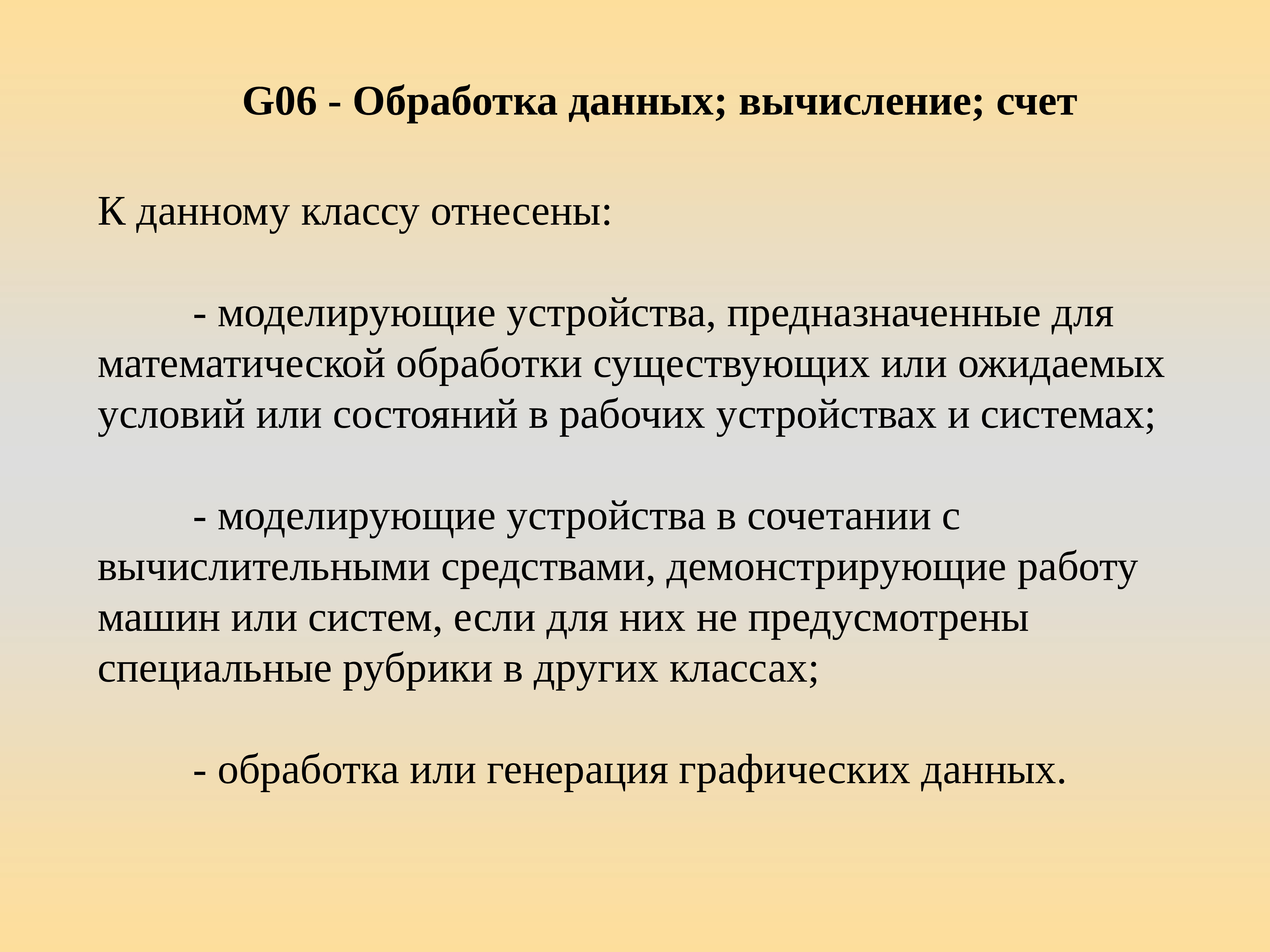 G06 - Обработка данных; вычисление; счет

К данному классу отнесены:

- моделирующие устройства, предназначенные для математической обработки существующих или ожидаемых условий или состояний в рабочих устройствах и системах;

- моделирующие устройства в сочетании с вычислительными средствами, демонстрирующие работу машин или систем, если для них не предусмотрены специальные рубрики в других классах;

- обработка или генерация графических данных.